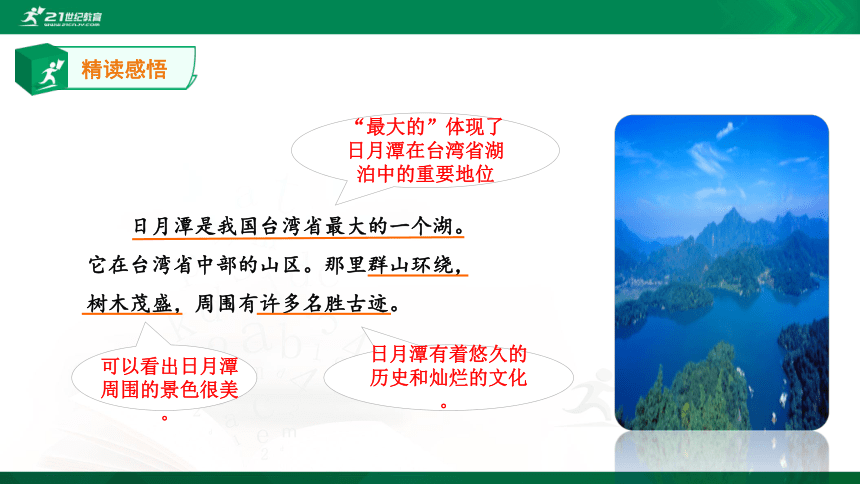 21世纪教育

精读感悟

“最大的”体现了日月潭在台湾省湖泊中的重要地位

日月潭是我国台湾省最大的一个湖。它在台湾省中部的山区。那里群山环绕，树木茂盛，周围有许多名胜古迹。

可以看出日月潭周围的景色很美。

日月潭有着悠久的历史和灿烂的文化。